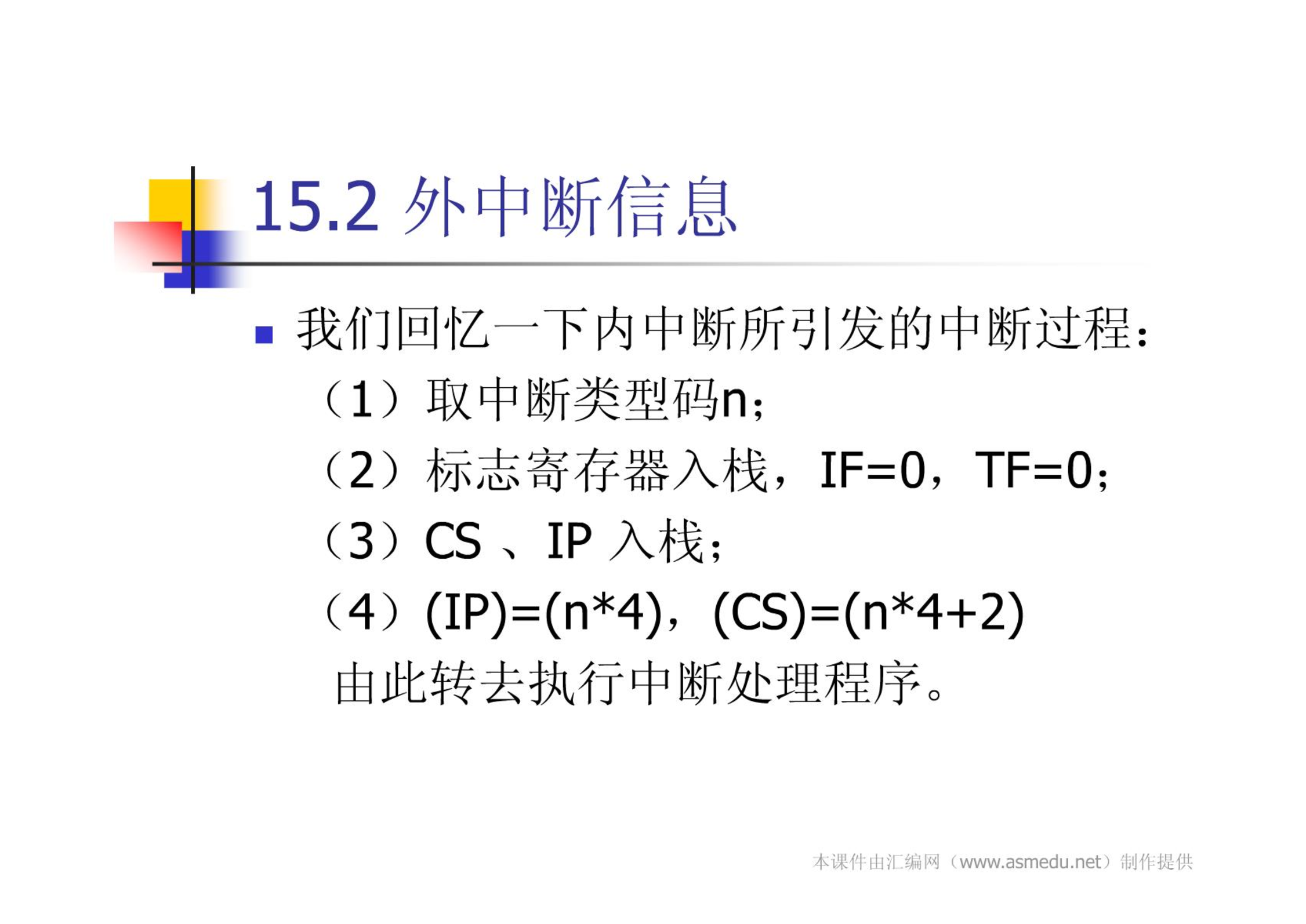 15.2 外中断信息

我们回忆一下内中断所引发的中断过程：

（1）取中断类型码n；

（2）标志寄存器入栈，IF=0，TF=0；

（3）CS 、IP 入栈；

（4）(IP)=(n*4)，(CS)=(n*4+2)

由此转去执行中断处理程序。

本课件由汇编网（www.asmedu.net）制作提供